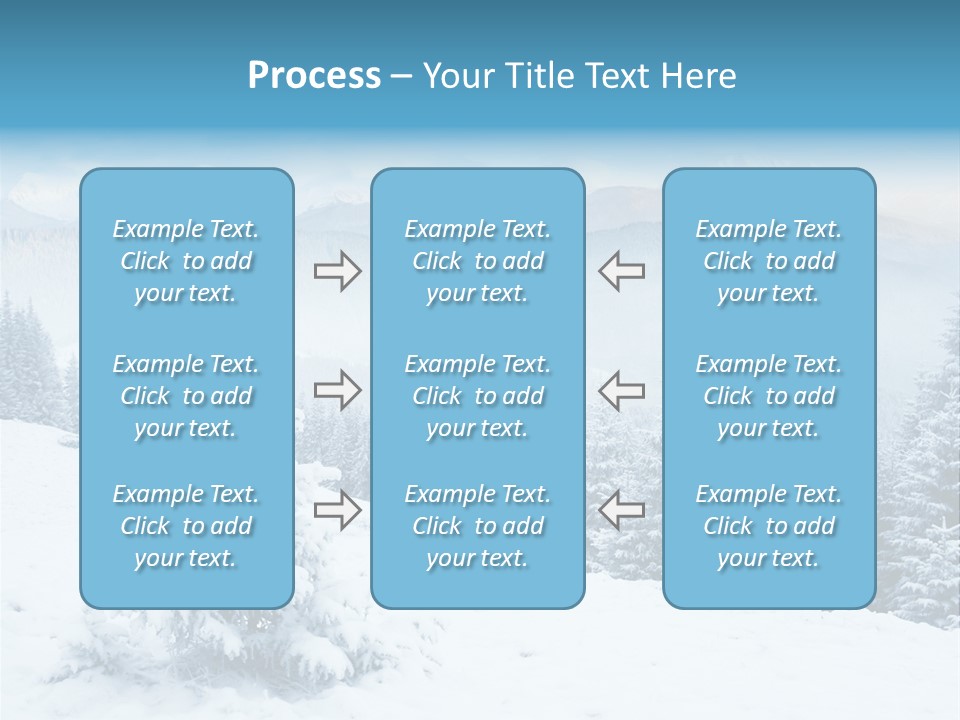 Process – Your Title Text Here

Example Text. Click to add your text.

Example Text. Click to add your text.

Example Text. Click to add your text.

Example Text. Click to add your text.

Example Text. Click to add your text.

Example Text. Click to add your text.

Example Text. Click to add your text.

Example Text. Click to add your text.

Example Text. Click to add your text.